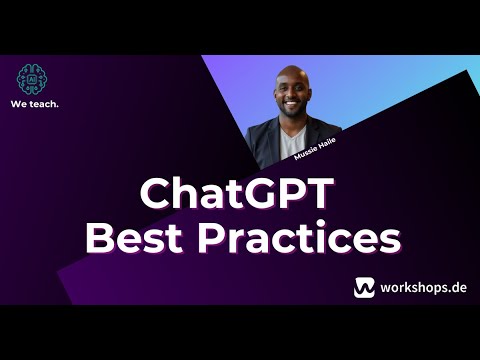 AI

We teach.

Mussie Haile

ChatGPT
Best Practices

workshops.de